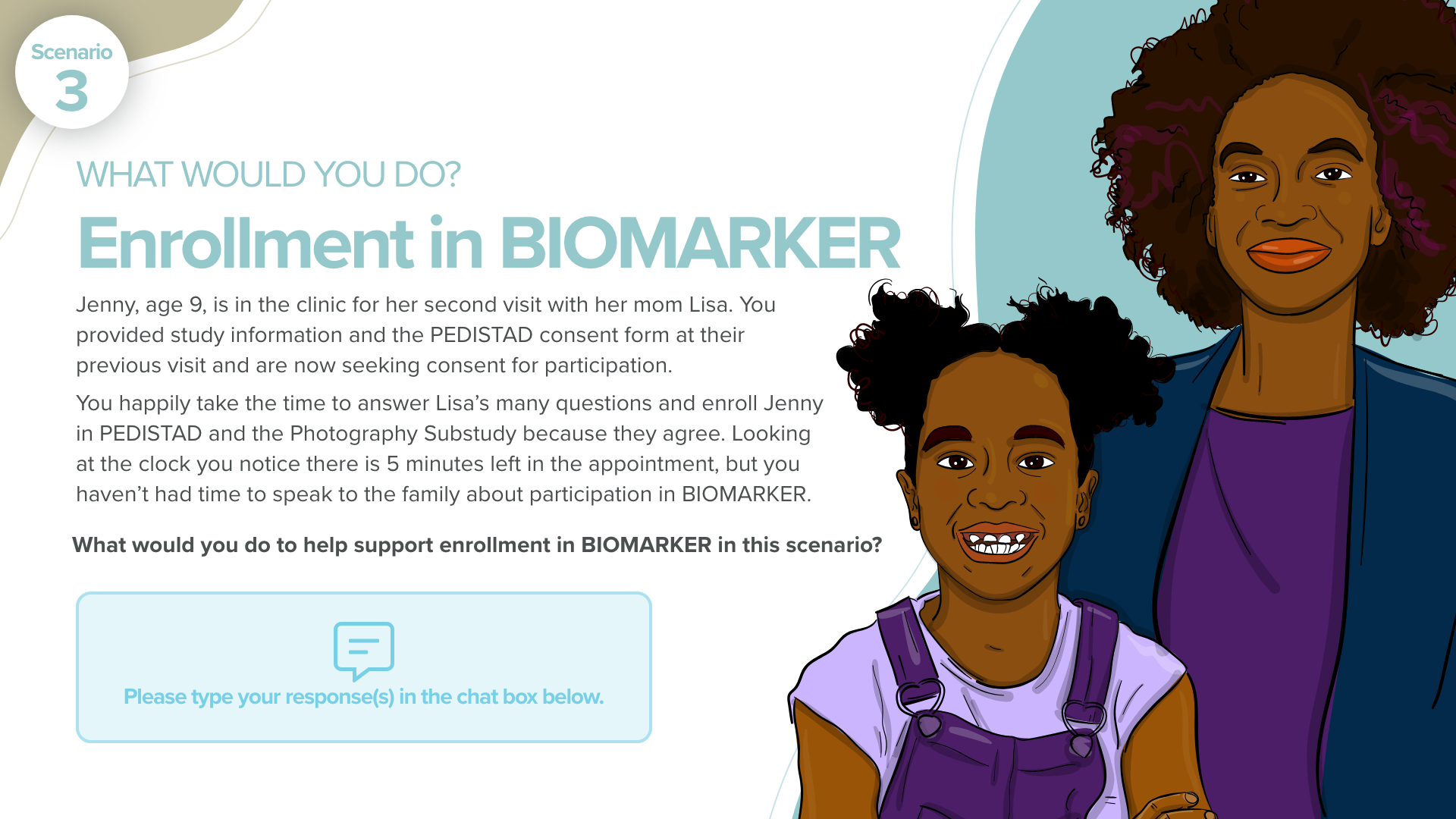 Scenario
3

WHAT WOULD YOU DO?

Enrollment in BIOMARKER

Jenny, age 9, is in the clinic for her second visit with her mom Lisa. You provided study information and the PEDISTAD consent form at their previous visit and are now seeking consent for participation.

You happily take the time to answer Lisa's many questions and enroll Jenny in PEDISTAD and the Photography Substudy because they agree. Looking at the clock you notice there is 5 minutes left in the appointment, but you haven't had time to speak to the family about participation in BIOMARKER.

What would you do to help support enrollment in BIOMARKER in this scenario?

Please type your response(s) in the chat box below.